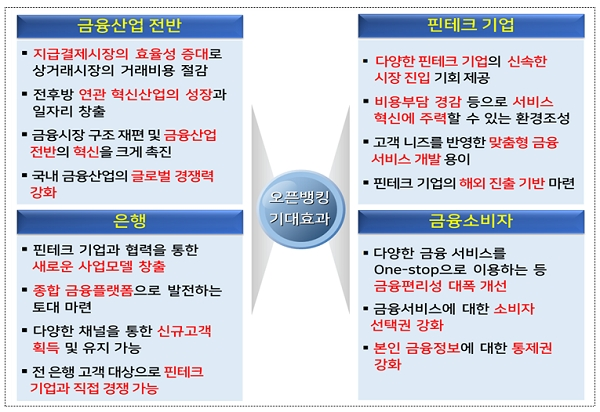 금융산업 전반

▪ 지급결제시장의 효율성 증대로 상거래시장의 거래비용 절감

▪ 전후방 연관 혁신산업의 성장과 일자리 창출

▪ 금융시장 구조 재편 및 금융산업 전반의 혁신을 크게 촉진

▪ 국내 금융산업의 글로벌 경쟁력 강화

은행

▪ 핀테크 기업과 협력을 통한 새로운 사업모델 창출

▪ 종합 금융플랫폼으로 발전하는 토대 마련

▪ 다양한 채널을 통한 신규고객 획득 및 유지 가능

▪ 전 은행 고객 대상으로 핀테크 기업과 직접 경쟁 가능

오픈뱅킹 기대효과

핀테크 기업

▪ 다양한 핀테크 기업의 신속한 시장 진입 기회 제공

▪ 비용부담 경감 등으로 서비스 혁신에 주력할 수 있는 환경조성

▪ 고객 니즈를 반영한 맞춤형 금융 서비스 개발 용이

▪ 핀테크 기업의 해외 진출 기반 마련

금융소비자

▪ 다양한 금융 서비스를 One-stop으로 이용하는 등 금융편리성 대폭 개선

▪ 금융서비스에 대한 소비자 선택권 강화

▪ 본인 금융정보에 대한 통제권 강화